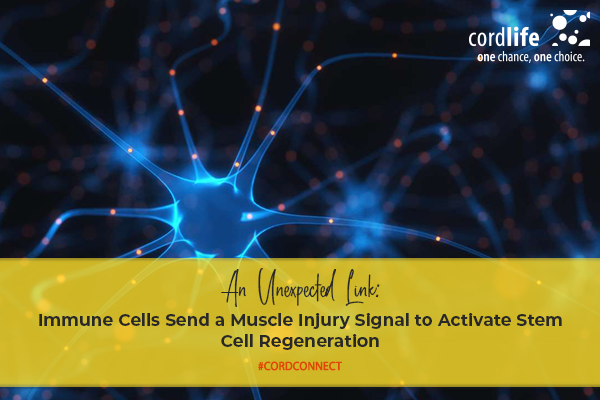 cordlife
one chance, one choice.

An Unexpected Link:
Immune Cells Send a Muscle Injury Signal to Activate Stem Cell Regeneration

#CORDCONNECT